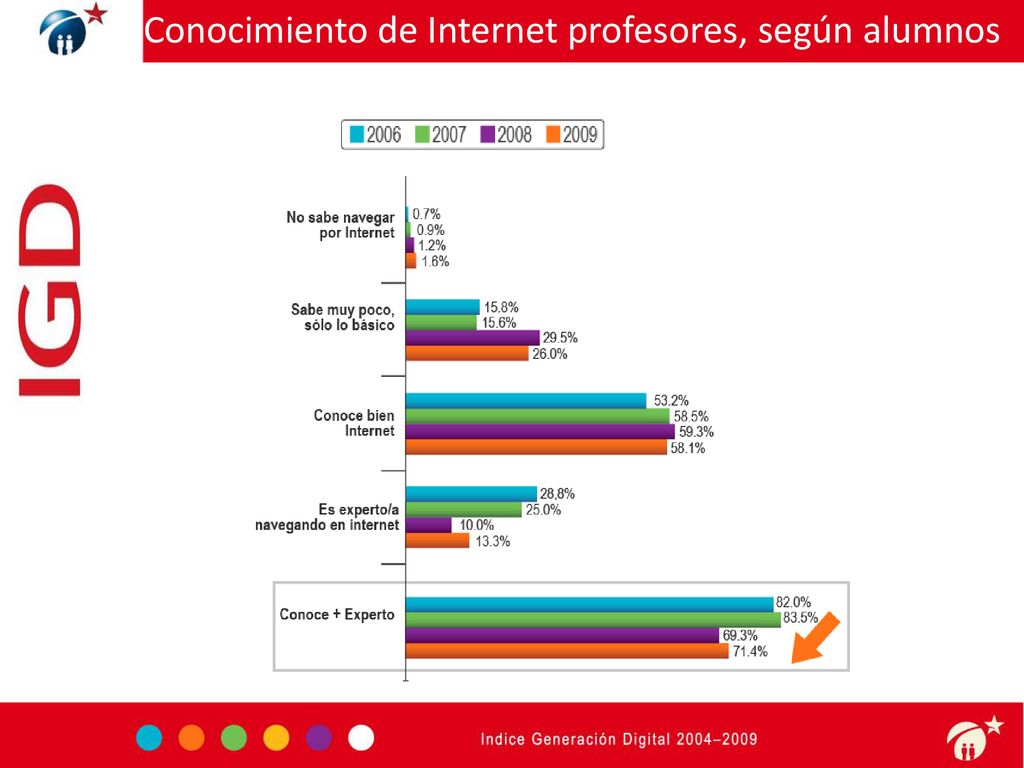 Conocimiento de Internet profesores, según alumnos

IGD

2006 2007 2008 2009

No sabe navegar por Internet
0.7%
0.9%
1.2%
1.6%

Sabe muy poco, sólo lo básico
15.8%
15.6%
29.5%
26.0%

Conoce bien Internet
53.2%
58.5%
59.3%
58.1%

Es experto/a navegando en internet
28,8%
25.0%
10.0%
13.3%

Conoce + Experto
82.0%
83.5%
69.3%
71.4%

Indice Generación Digital 2004–2009